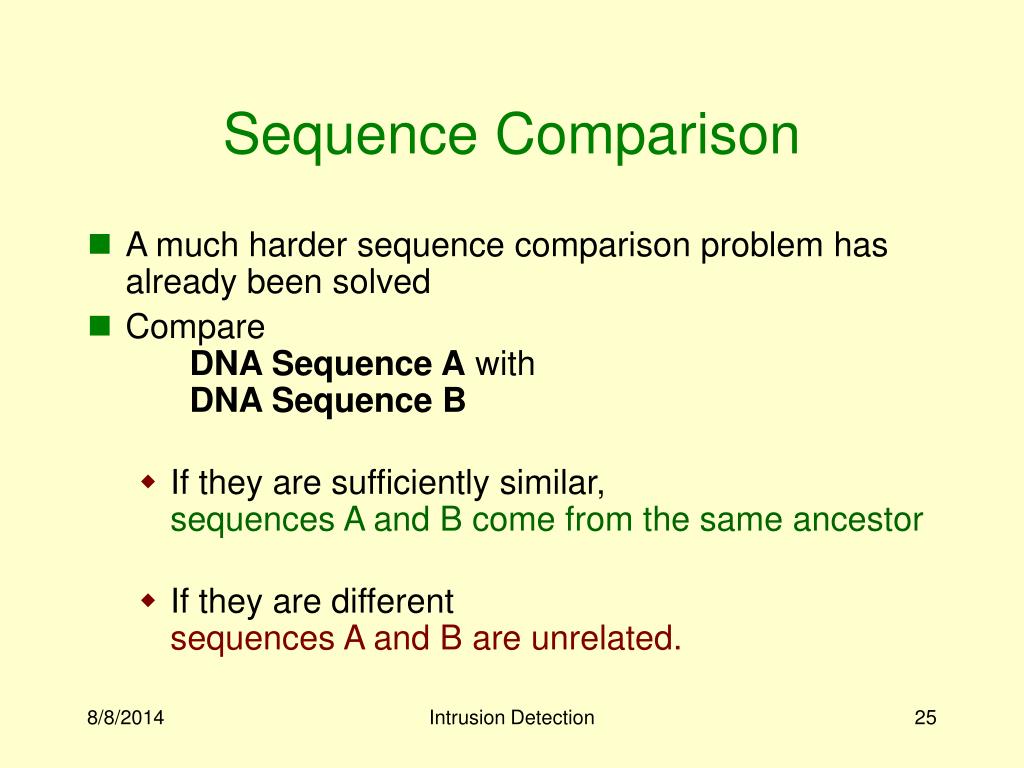 Sequence Comparison

A much harder sequence comparison problem has already been solved

Compare
DNA Sequence A with
DNA Sequence B

If they are sufficiently similar,
sequences A and B come from the same ancestor

If they are different
sequences A and B are unrelated.

8/8/2014

Intrusion Detection

25